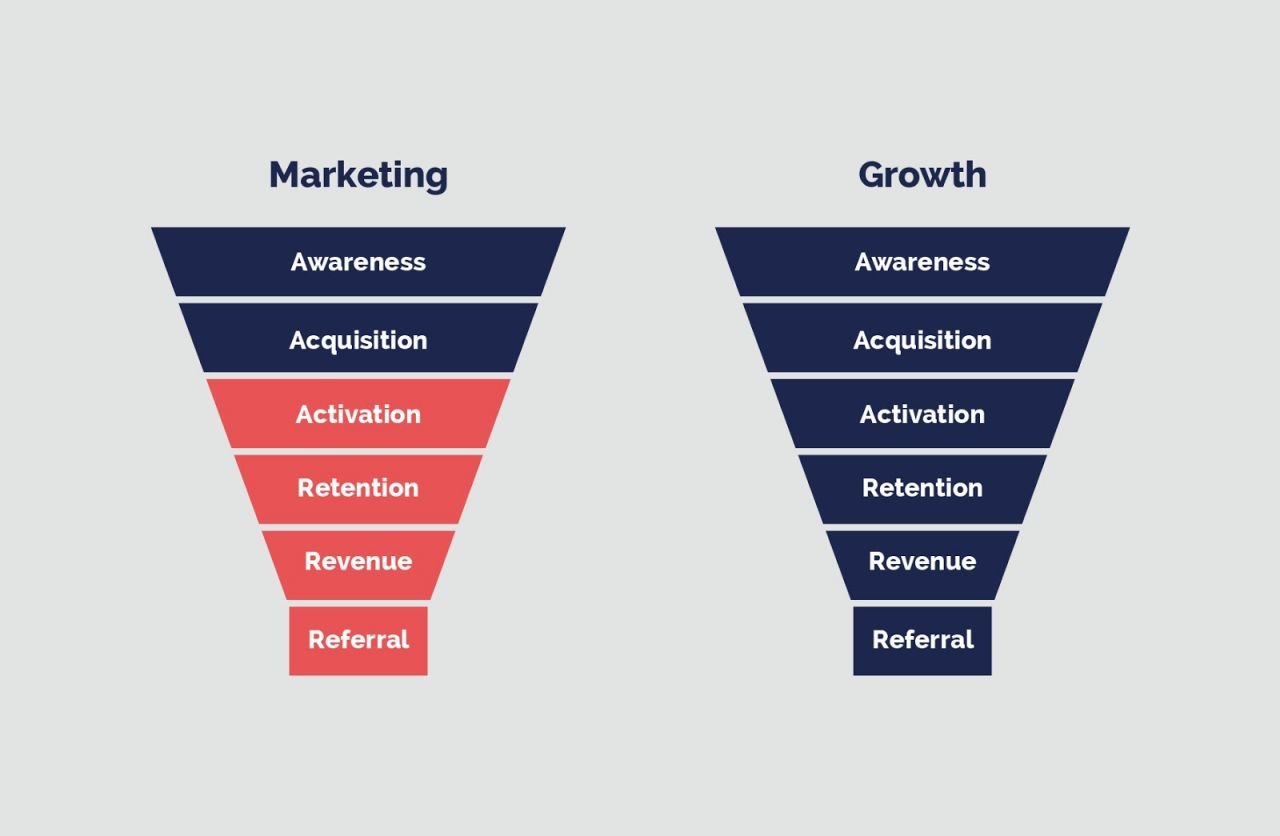 Marketing

Awareness

Acquisition

Activation

Retention

Revenue

Referral

Growth

Awareness

Acquisition

Activation

Retention

Revenue

Referral